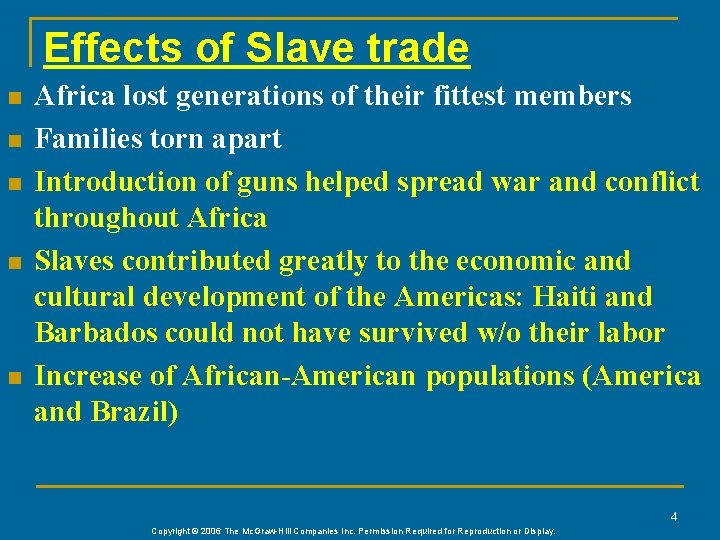 Effects of Slave trade

- Africa lost generations of their fittest members
- Families torn apart
- Introduction of guns helped spread war and conflict throughout Africa
- Slaves contributed greatly to the economic and cultural development of the Americas: Haiti and Barbados could not have survived w/o their labor
- Increase of African-American populations (America and Brazil)

4

Copyright © 2006 The McGraw-Hill Companies Inc. Permission Required for Reproduction or Display.